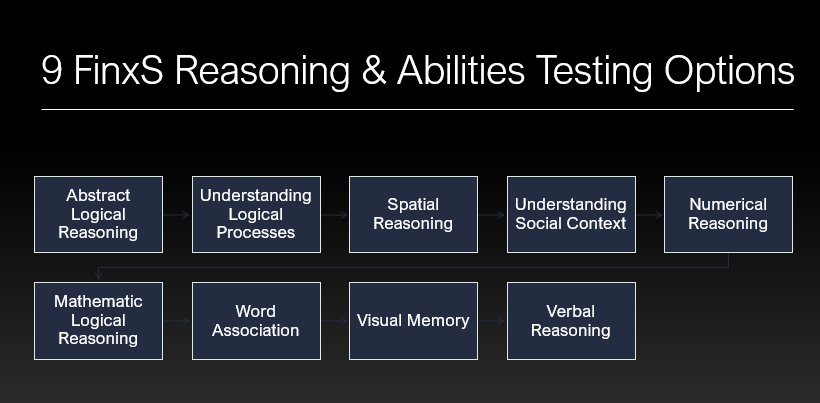 9 FinxS Reasoning & Abilities Testing Options

Abstract Logical Reasoning

Understanding Logical Processes

Spatial Reasoning

Understanding Social Context

Numerical Reasoning

Mathematic Logical Reasoning

Word Association

Visual Memory

Verbal Reasoning